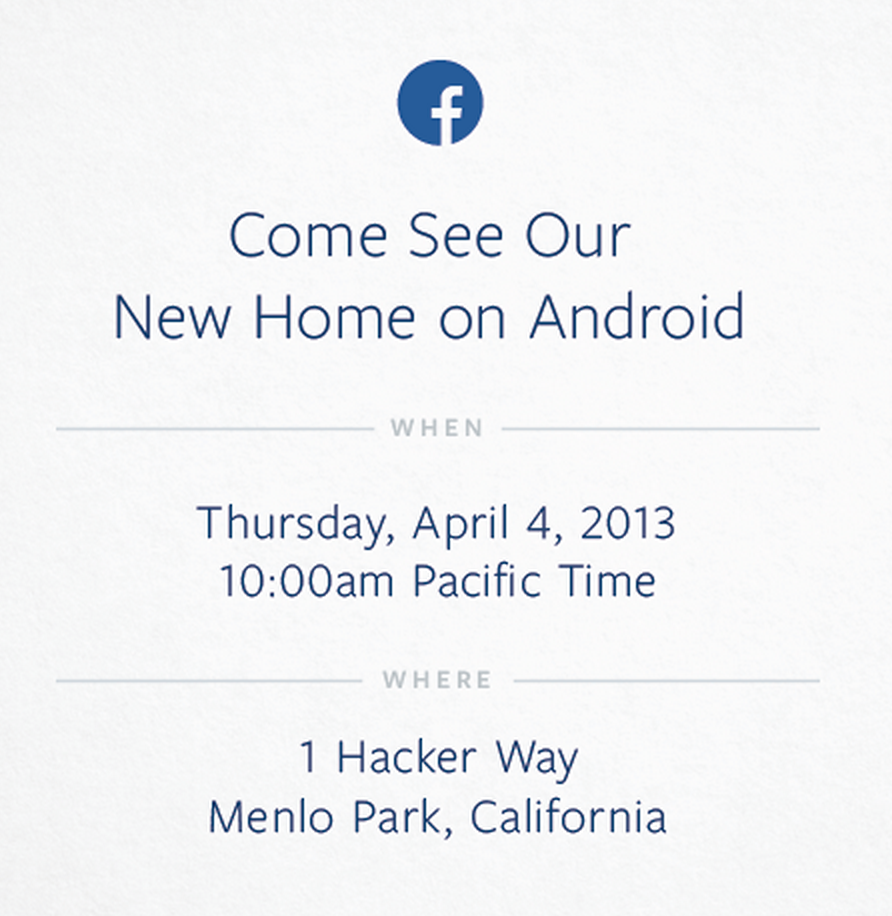 f

Come See Our
New Home on Android

WHEN

Thursday, April 4, 2013
10:00am Pacific Time

WHERE

1 Hacker Way
Menlo Park, California